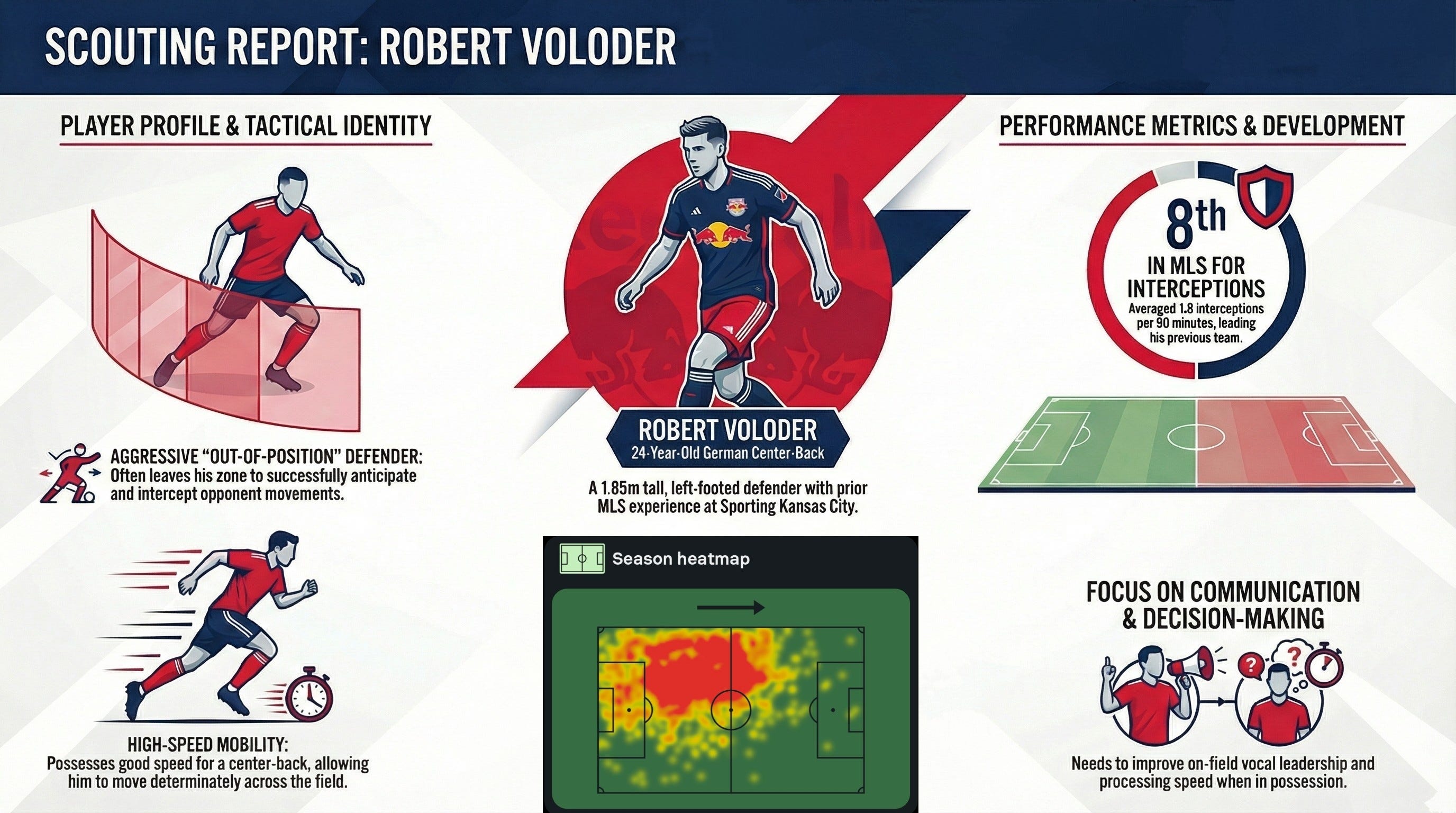 SCOUTING REPORT: ROBERT VOLODER

PLAYER PROFILE & TACTICAL IDENTITY

AGGRESSIVE "OUT-OF-POSITION" DEFENDER: Often leaves his zone to successfully anticipate and intercept opponent movements.

HIGH-SPEED MOBILITY: Possesses good speed for a center-back, allowing him to move determinately across the field.

ROBERT VOLODER
24-Year-Old German Center-Back

A 1.85m tall, left-footed defender with prior MLS experience at Sporting Kansas City.

Season heatmap

PERFORMANCE METRICS & DEVELOPMENT

8th
IN MLS FOR INTERCEPTIONS
Averaged 1.8 interceptions per 90 minutes, leading his previous team.

FOCUS ON COMMUNICATION & DECISION-MAKING

Needs to improve on-field vocal leadership and processing speed when in possession.